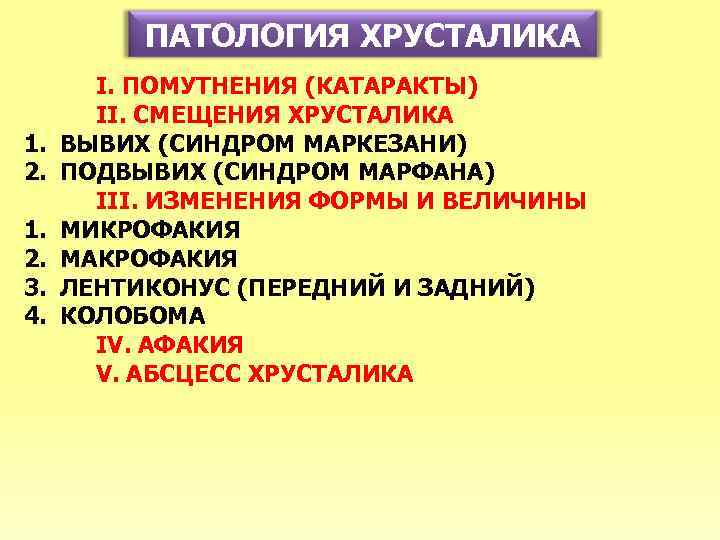 ПАТОЛОГИЯ ХРУСТАЛИКА

I. ПОМУТНЕНИЯ (КАТАРАКТЫ)
II. СМЕЩЕНИЯ ХРУСТАЛИКА
1. ВЫВИХ (СИНДРОМ МАРКЕЗАНИ)
2. ПОДВЫВИХ (СИНДРОМ МАРФАНА)
III. ИЗМЕНЕНИЯ ФОРМЫ И ВЕЛИЧИНЫ
1. МИКРОФАКИЯ
2. МАКРОФАКИЯ
3. ЛЕНТИКОНУС (ПЕРЕДНИЙ И ЗАДНИЙ)
4. КОЛОБОМА
IV. АФАКИЯ
V. АБСЦЕСС ХРУСТАЛИКА